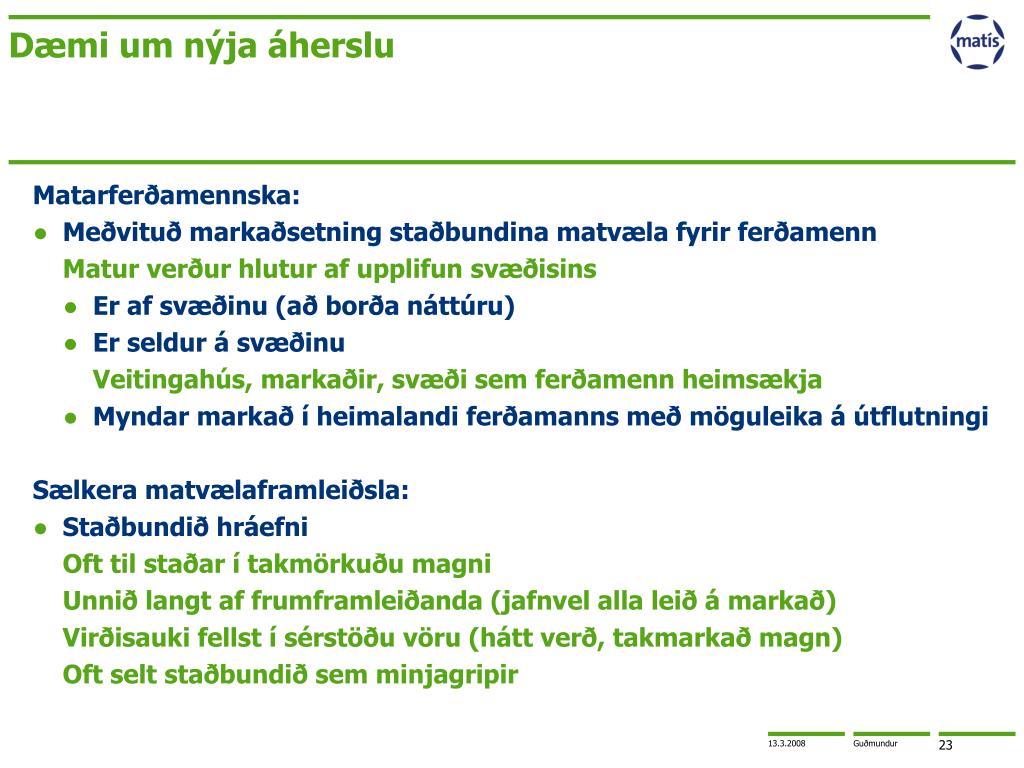 Dæmi um nýja áherslu

matís

Matarferðamennska:
● Meðvituð markaðsetning staðbundina matvæla fyrir ferðamenn
Matur verður hlutur af upplifun svæðisins
● Er af svæðinu (að borða náttúru)
● Er seldur á svæðinu
Veitingahús, markaðir, svæði sem ferðamenn heimsækja
● Myndar markað í heimalandi ferðamanns með möguleika á útflutningi

Sælkera matvælaframleiðsla:
● Staðbundið hráefni
Oft til staðar í takmörkuðu magni
Unnið langt af frumframleiðanda (jafnvel alla leið á markað)
Virðisauki fellst í sérstöðu vöru (hátt verð, takmarkað magn)
Oft selt staðbundið sem minjagripir

13.3.2008 Guðmundur 23